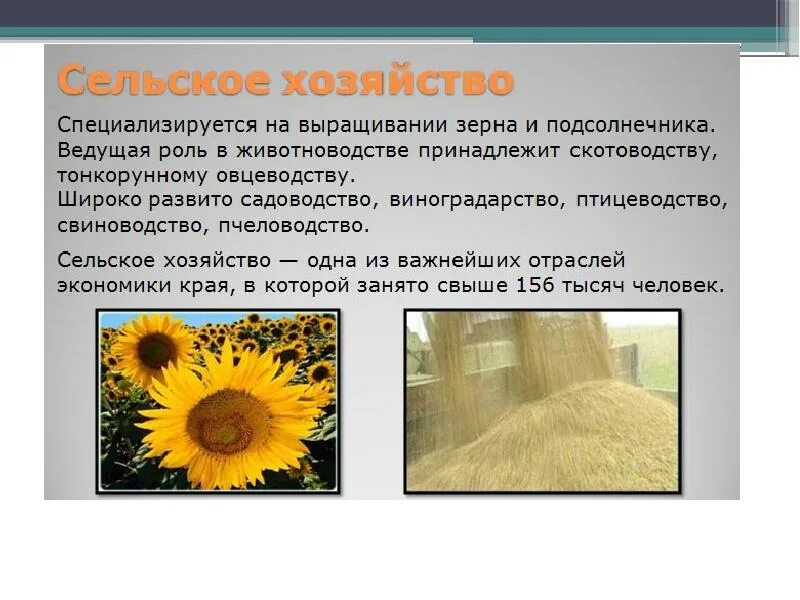 Сельское хозяйство

Специализируется на выращивании зерна и подсолнечника. Ведущая роль в животноводстве принадлежит скотоводству, тонкорунному овцеводству.
Широко развито садоводство, виноградарство, птицеводство, свиноводство, пчеловодство.

Сельское хозяйство — одна из важнейших отраслей экономики края, в которой занято свыше 156 тысяч человек.